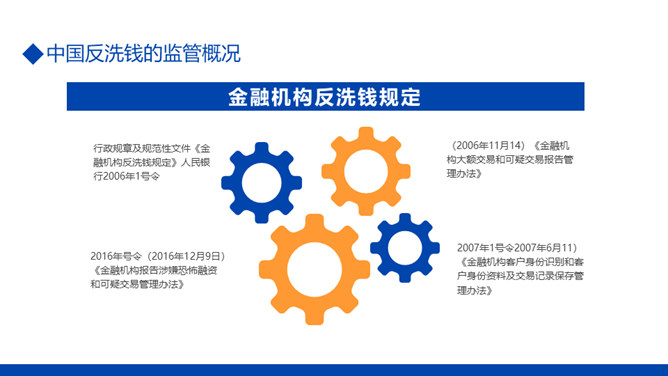 ◆中国反洗钱的监管概况

金融机构反洗钱规定

行政规章及规范性文件《金融机构反洗钱规定》人民银行2006年1号令

（2006年11月14）《金融机构大额交易和可疑交易报告管理办法》

2016年号令（2016年12月9日）《金融机构报告涉嫌恐怖融资和可疑交易管理办法》

2007年1号令2007年6月11）《金融机构客户身份识别和客户身份资料及交易记录保存管理办法》